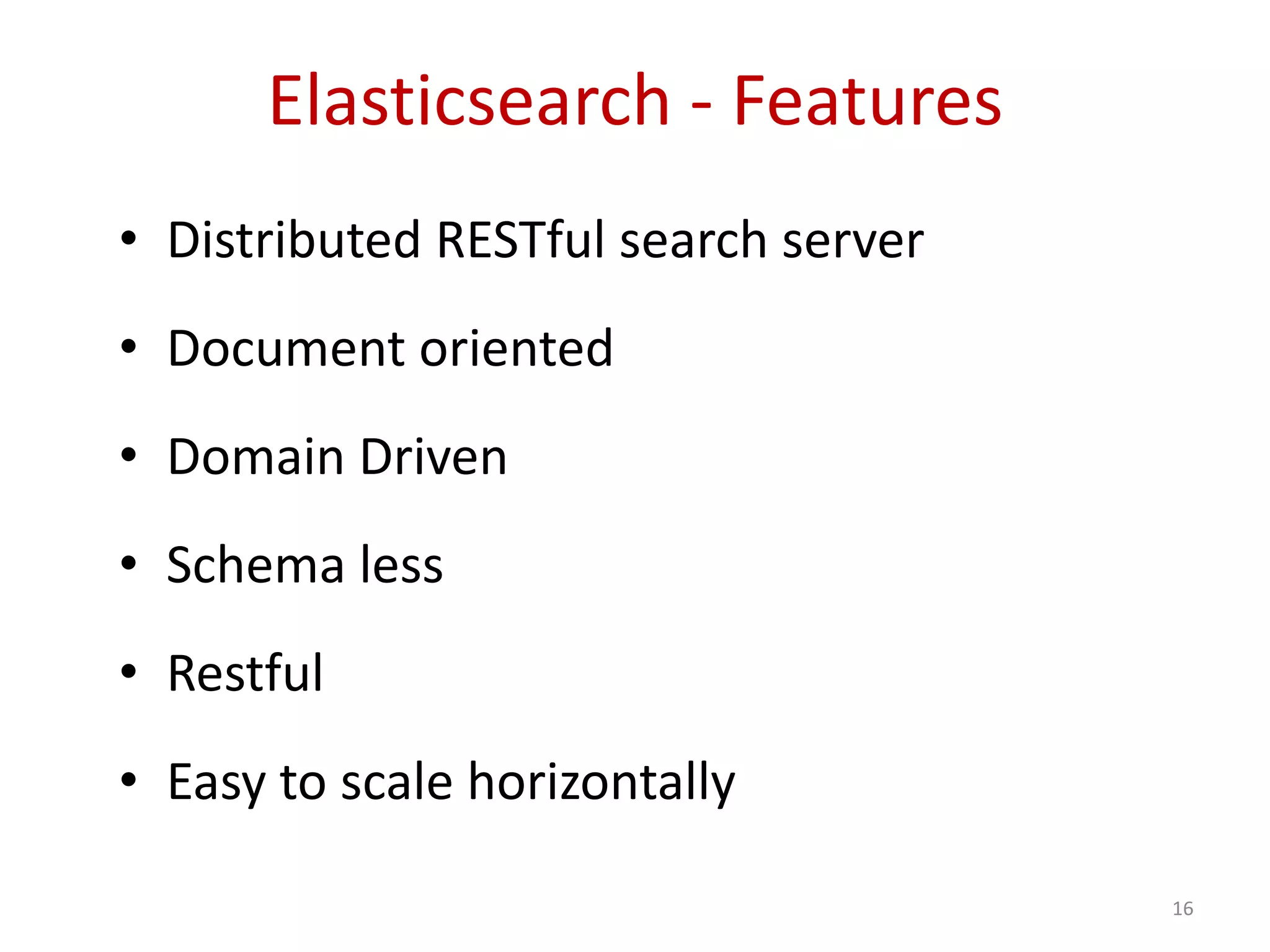 Elasticsearch - Features

• Distributed RESTful search server
• Document oriented
• Domain Driven
• Schema less
• Restful
• Easy to scale horizontally

16